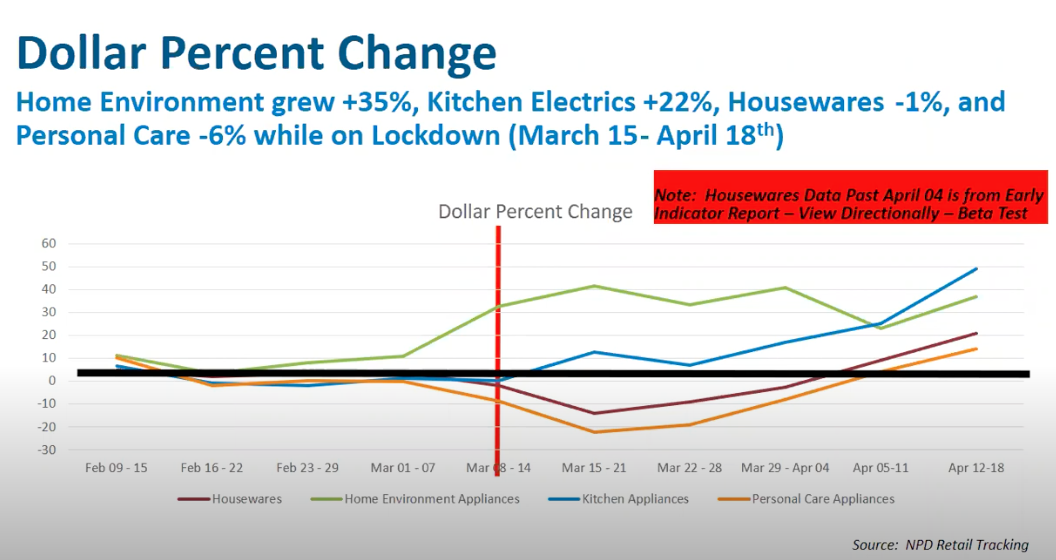 Dollar Percent Change

Home Environment grew +35%, Kitchen Electrics +22%, Housewares -1%, and Personal Care -6% while on Lockdown (March 15- April 18$^{th}$)

Note: Housewares Data Past April 04 is from Early Indicator Report – View Directionally – Beta Test

Dollar Percent Change

60
50
40
30
20
10
0
-10
-20
-30

Feb 09 - 15
Feb 16 - 22
Feb 23 - 29
Mar 01 - 07
Mar 08 - 14
Mar 15 - 21
Mar 22 - 28
Mar 29 - Apr 04
Apr 05-11
Apr 12-18

Housewares
Home Environment Appliances
Kitchen Appliances
Personal Care Appliances

Source: NPD Retail Tracking